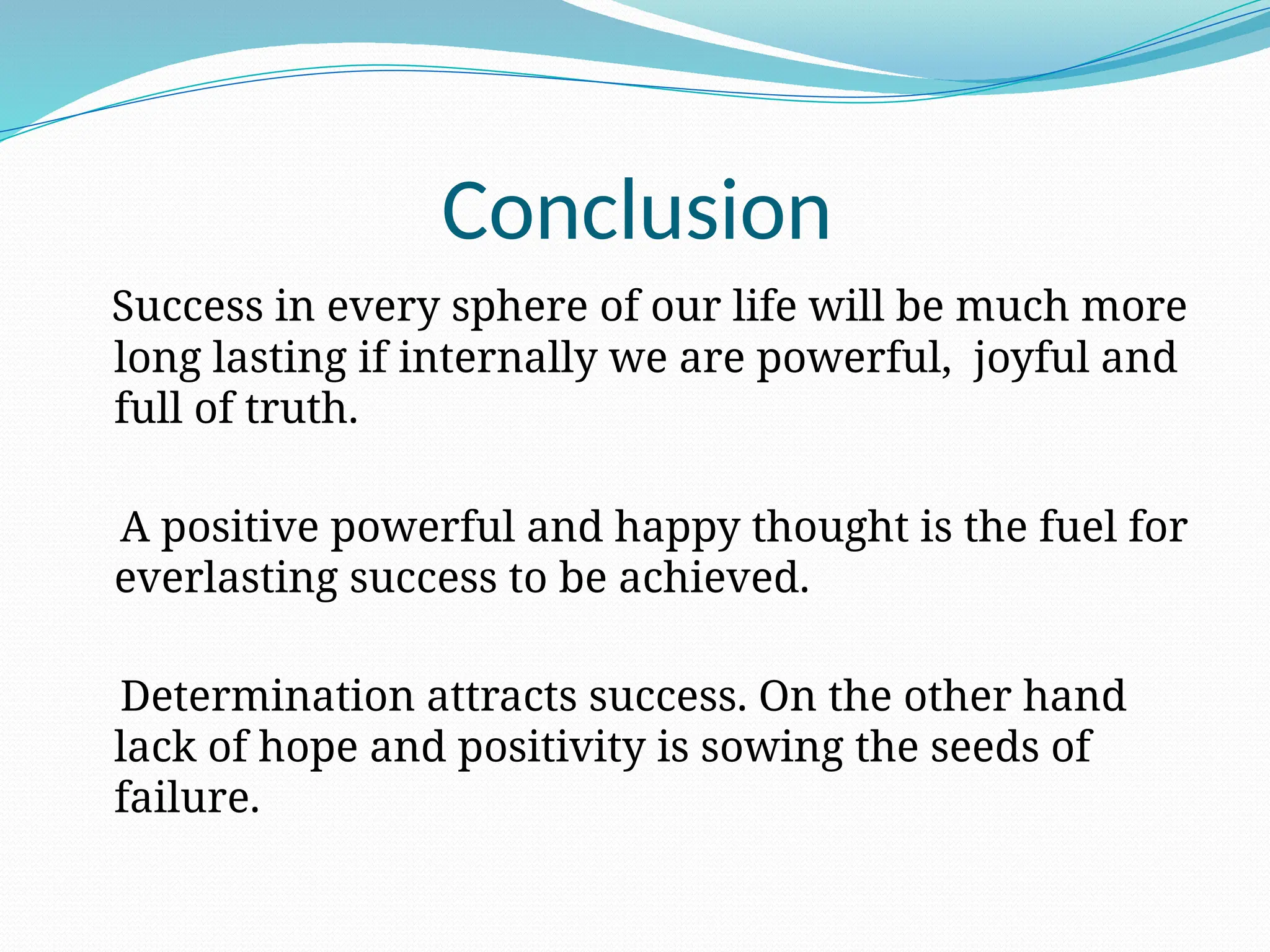 Conclusion

Success in every sphere of our life will be much more long lasting if internally we are powerful,  joyful and full of truth.

A positive powerful and happy thought is the fuel for everlasting success to be achieved.

Determination attracts success. On the other hand lack of hope and positivity is sowing the seeds of failure.